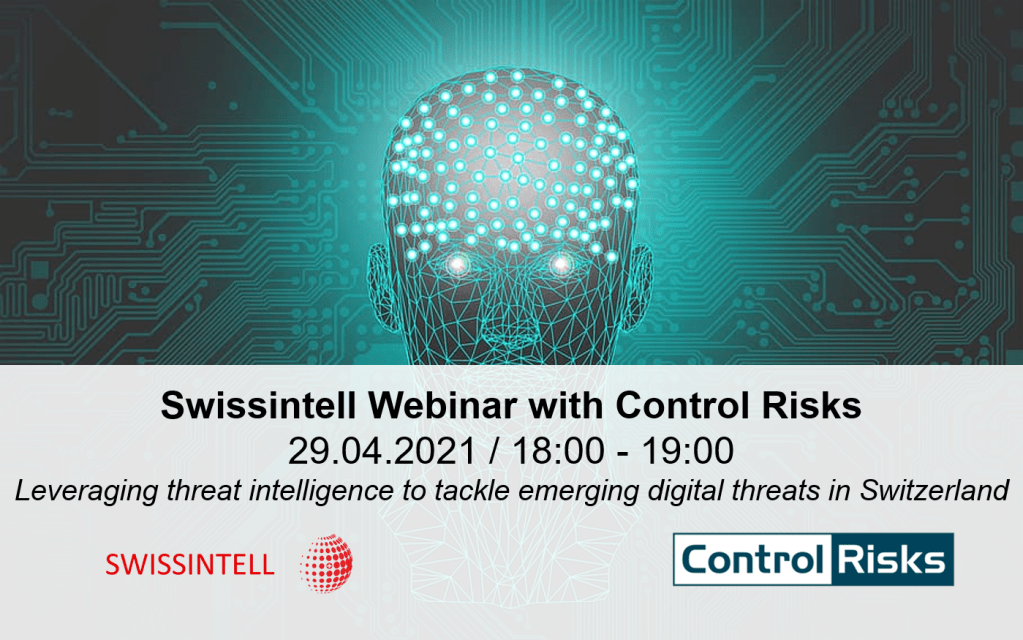 Swissintell Webinar with Control Risks

29.04.2021 / 18:00 - 19:00

Leveraging threat intelligence to tackle emerging digital threats in Switzerland

SWISSINTELL

Control Risks